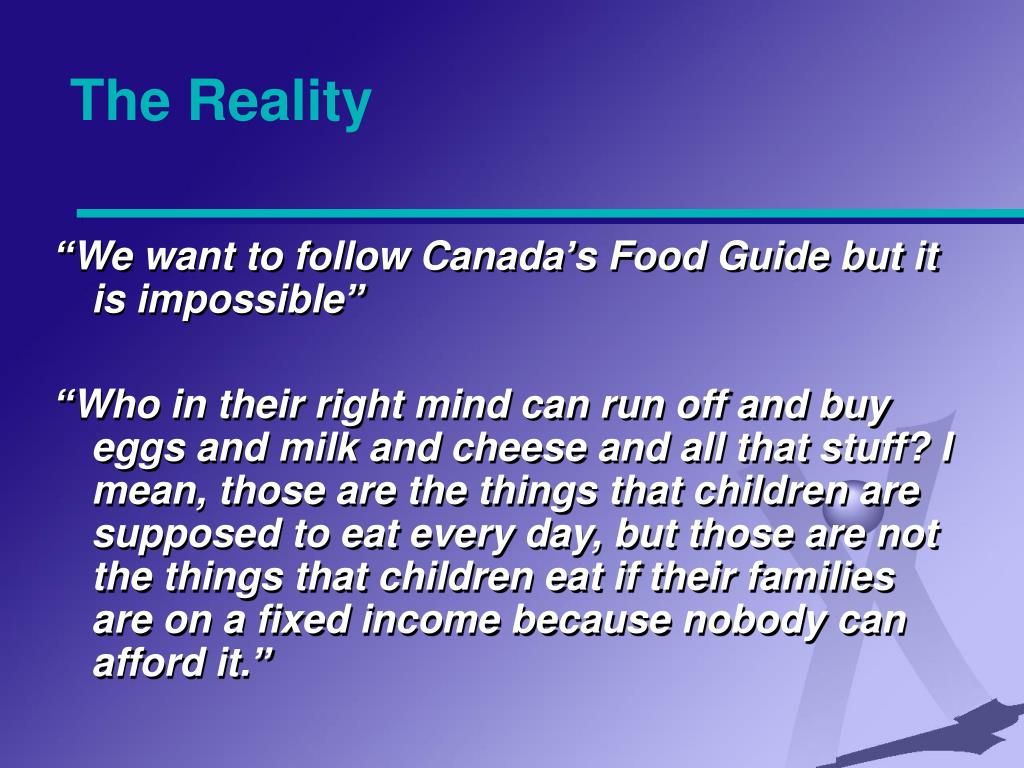 The Reality

“We want to follow Canada’s Food Guide but it is impossible”

“Who in their right mind can run off and buy eggs and milk and cheese and all that stuff? I mean, those are the things that children are supposed to eat every day, but those are not the things that children eat if their families are on a fixed income because nobody can afford it.”